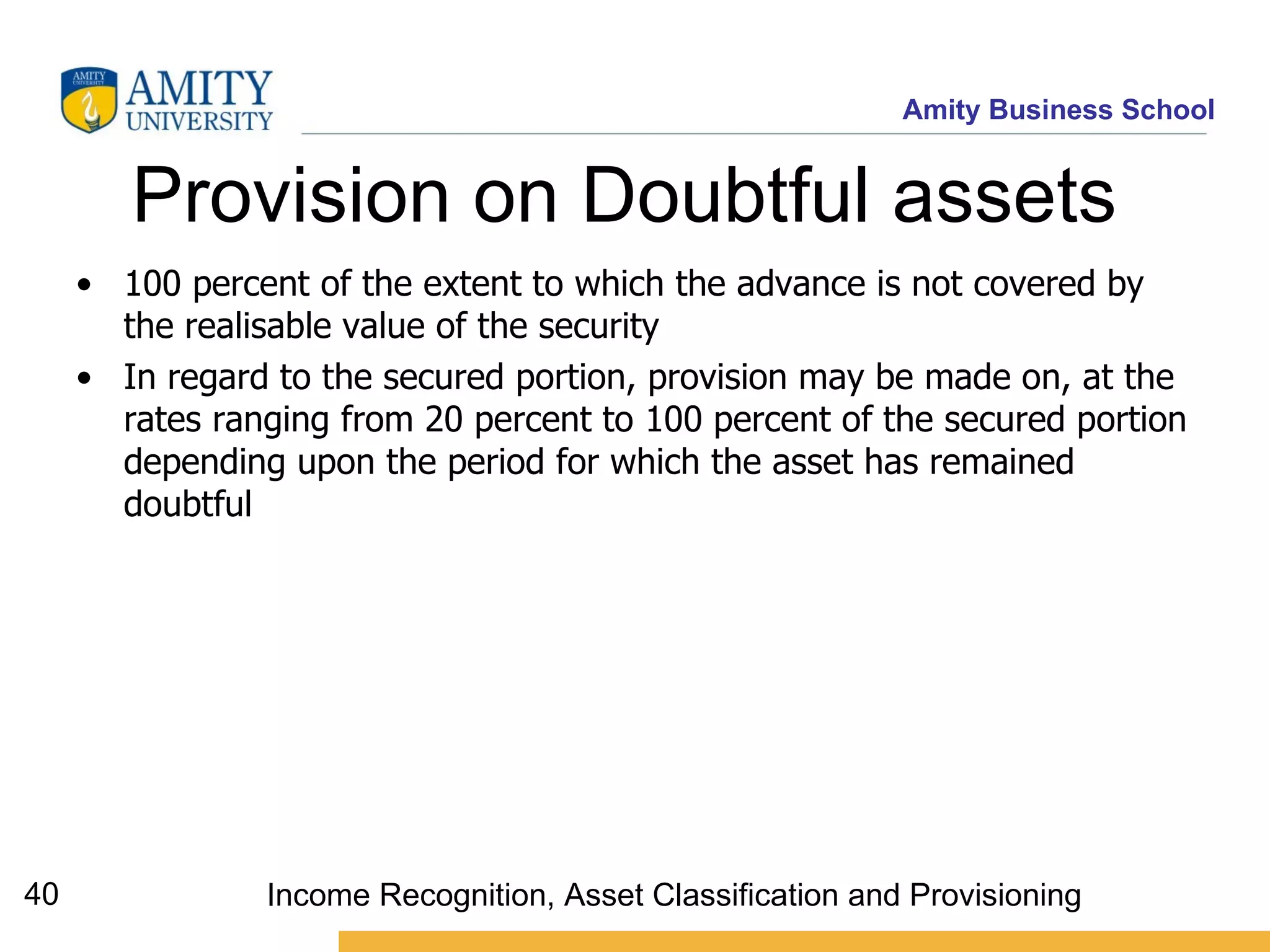 AMITY UNIVERSITY

AMITY
UNIVERSITY

Amity Business School

Provision on Doubtful assets

• 100 percent of the extent to which the advance is not covered by the realisable value of the security
• In regard to the secured portion, provision may be made on, at the rates ranging from 20 percent to 100 percent of the secured portion depending upon the period for which the asset has remained doubtful

40

Income Recognition, Asset Classification and Provisioning